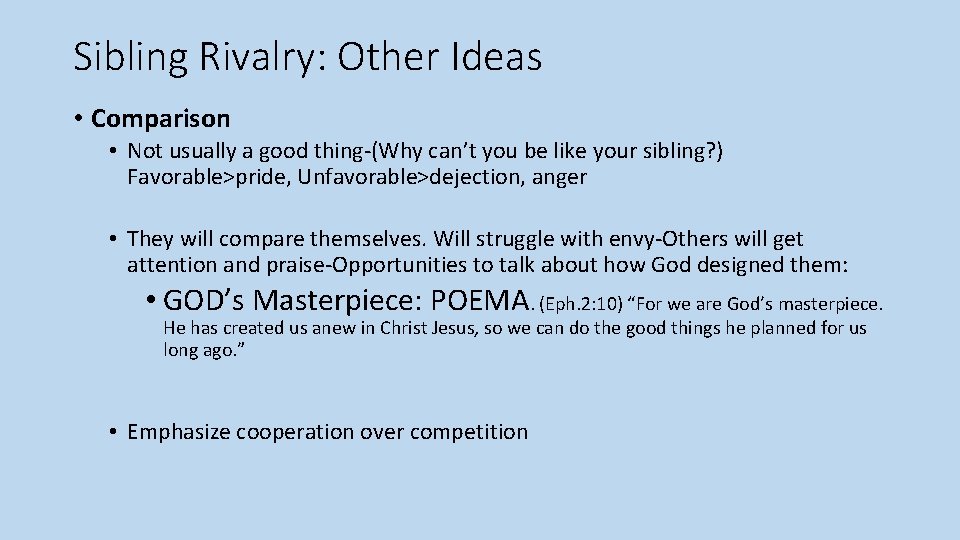 Sibling Rivalry: Other Ideas

• Comparison

• Not usually a good thing-(Why can't you be like your sibling?) Favorable>pride, Unfavorable>dejection, anger

• They will compare themselves. Will struggle with envy-Others will get attention and praise-Opportunities to talk about how God designed them:

• GOD's Masterpiece: POEMA. (Eph.2:10) "For we are God's masterpiece. He has created us anew in Christ Jesus, so we can do the good things he planned for us long ago."

• Emphasize cooperation over competition